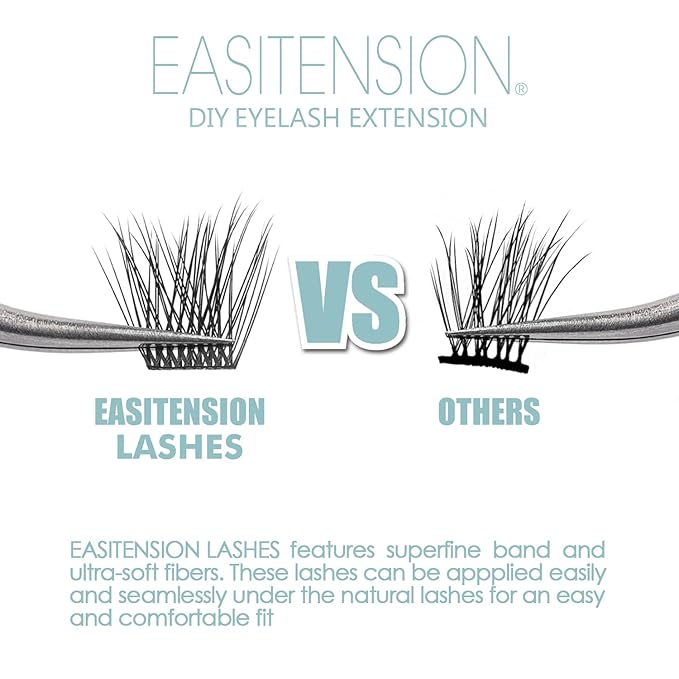 EASITENSION®
DIY EYELASH EXTENSION

VS

EASITENSION LASHES

OTHERS

EASITENSION LASHES features superfine band and ultra-soft fibers. These lashes can be appplied easily and seamlessly under the natural lashes for an easy and comfortable fit